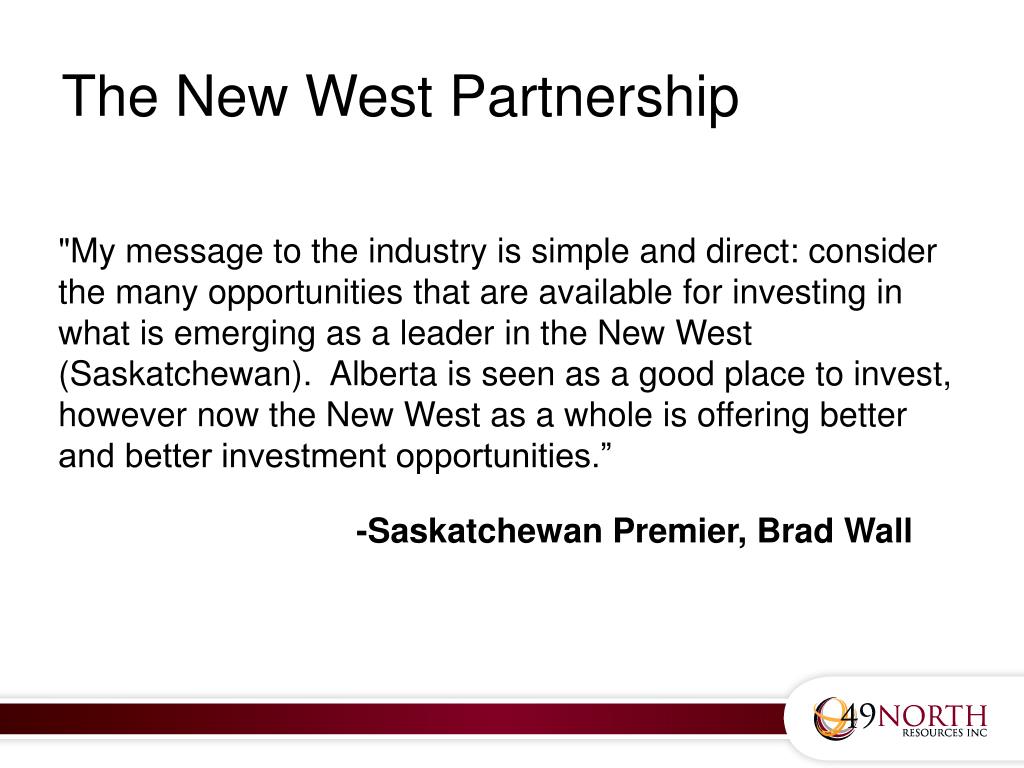 The New West Partnership

"My message to the industry is simple and direct: consider the many opportunities that are available for investing in what is emerging as a leader in the New West (Saskatchewan). Alberta is seen as a good place to invest, however now the New West as a whole is offering better and better investment opportunities.”

-Saskatchewan Premier, Brad Wall

49NORTH
RESOURCES INC